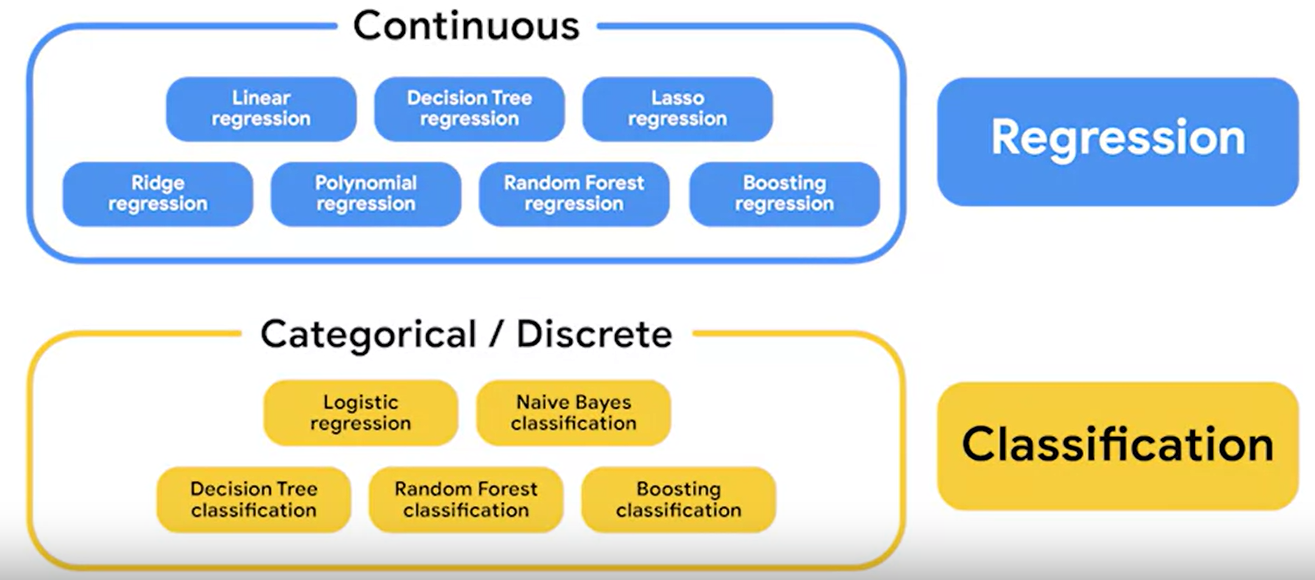 Continuous

Linear regression

Decision Tree regression

Lasso regression

Ridge regression

Polynomial regression

Random Forest regression

Boosting regression

Regression

Categorical / Discrete

Logistic regression

Naive Bayes classification

Decision Tree classification

Random Forest classification

Boosting classification

Classification